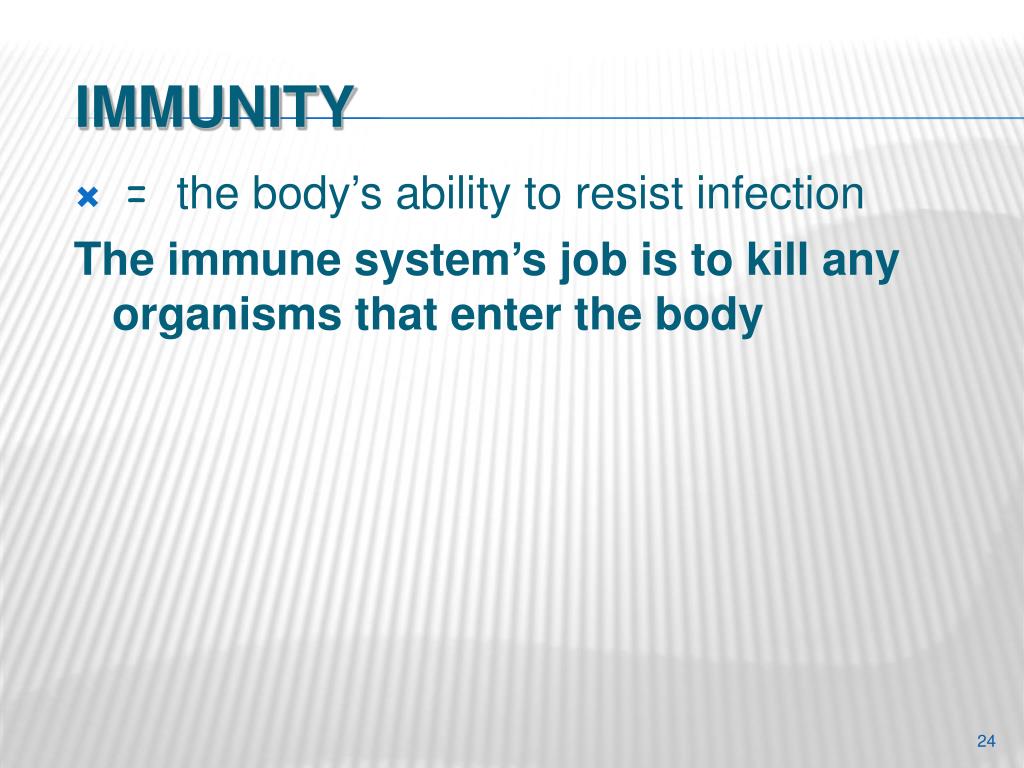 IMMUNITY

= the body’s ability to resist infection

The immune system’s job is to kill any organisms that enter the body

24